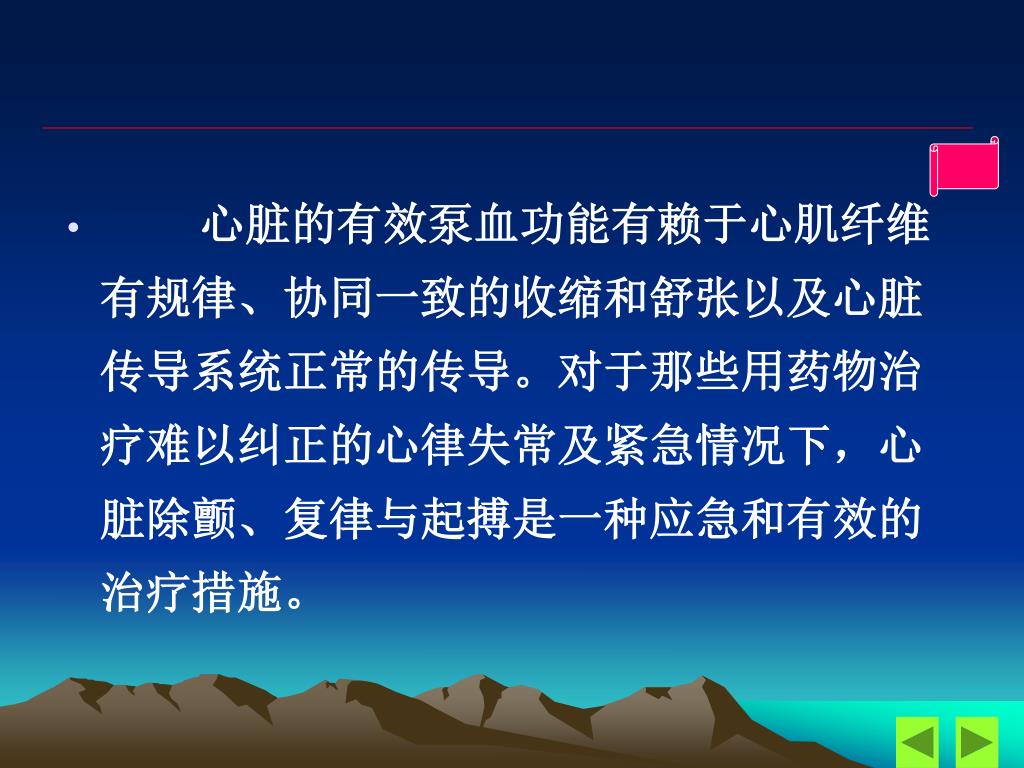 • 心脏的有效泵血功能有赖于心肌纤维有规律、协同一致的收缩和舒张以及心脏传导系统正常的传导。对于那些用药物治疗难以纠正的心律失常及紧急情况下，心脏除颤、复律与起搏是一种应急和有效的治疗措施。